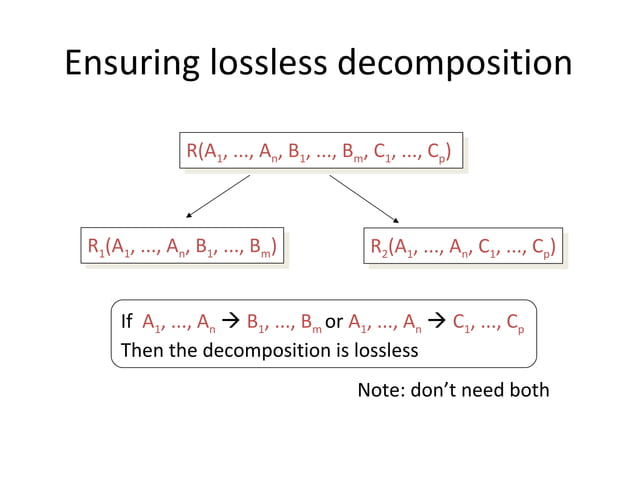 Ensuring lossless decomposition

$R(A_1, ..., A_n, B_1, ..., B_m, C_1, ..., C_p)$

$R_1(A_1, ..., A_n, B_1, ..., B_m)$

$R_2(A_1, ..., A_n, C_1, ..., C_p)$

If $A_1, ..., A_n \rightarrow B_1, ..., B_m$ or $A_1, ..., A_n \rightarrow C_1, ..., C_p$
Then the decomposition is lossless

Note: don't need both